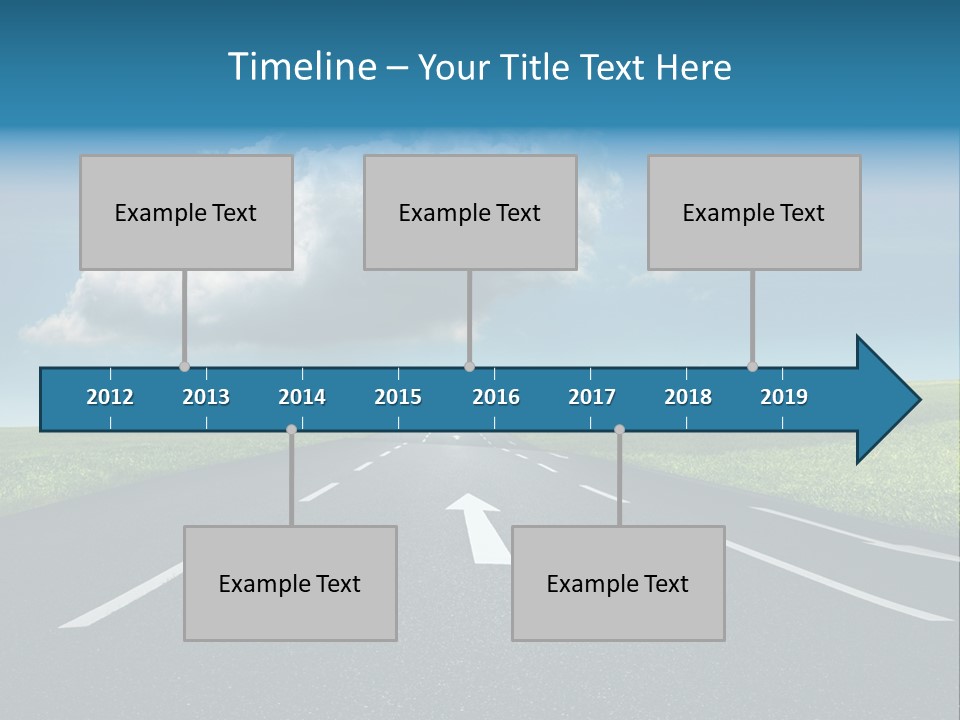 Timeline – Your Title Text Here

Example Text

Example Text

Example Text

2012 2013 2014 2015 2016 2017 2018 2019

Example Text

Example Text